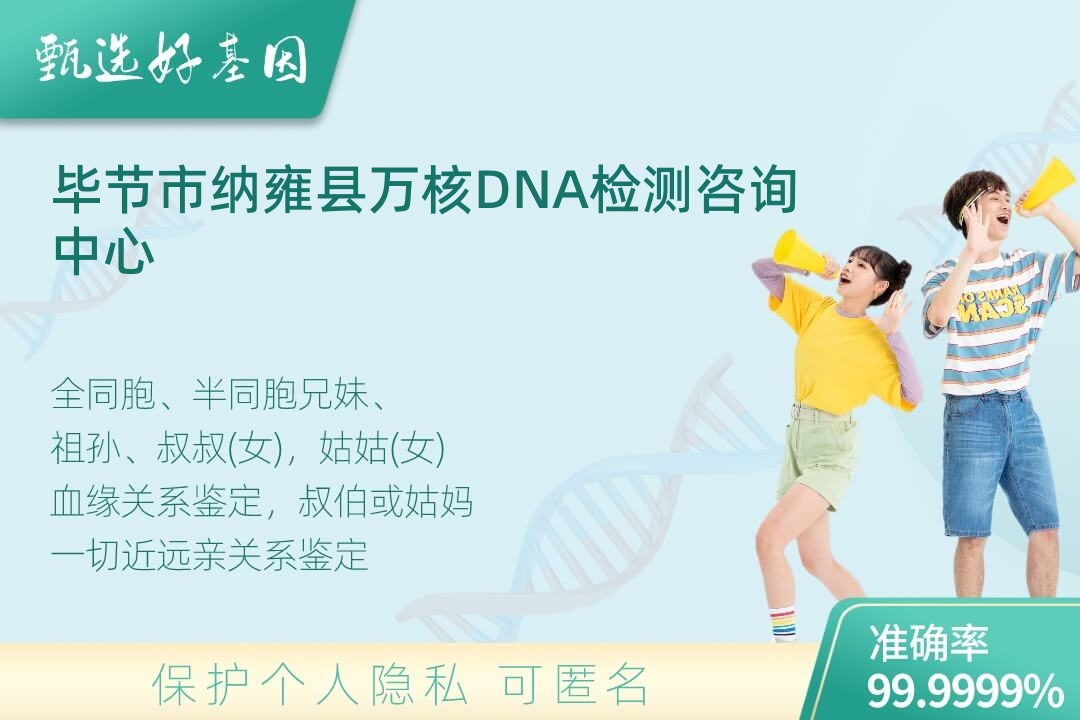 甄选好基因

毕节市纳雍县万核DNA检测咨询中心

全同胞、半同胞兄妹、
祖孙、叔叔(女)，姑姑(女)
血缘关系鉴定，叔伯或姑妈
一切近远亲关系鉴定

保护个人隐私 可匿名

准确率
99.9999%